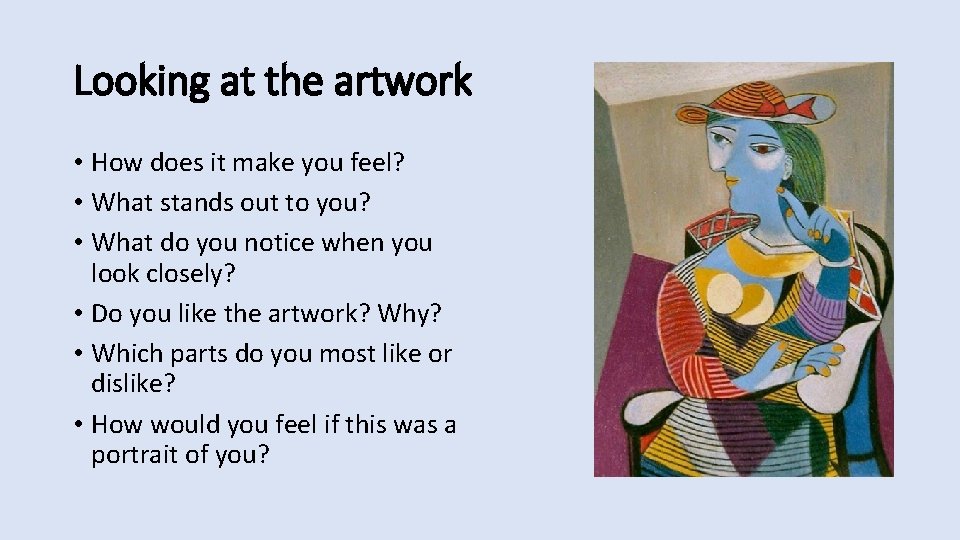 Looking at the artwork

• How does it make you feel?
• What stands out to you?
• What do you notice when you look closely?
• Do you like the artwork? Why?
• Which parts do you most like or dislike?
• How would you feel if this was a portrait of you?